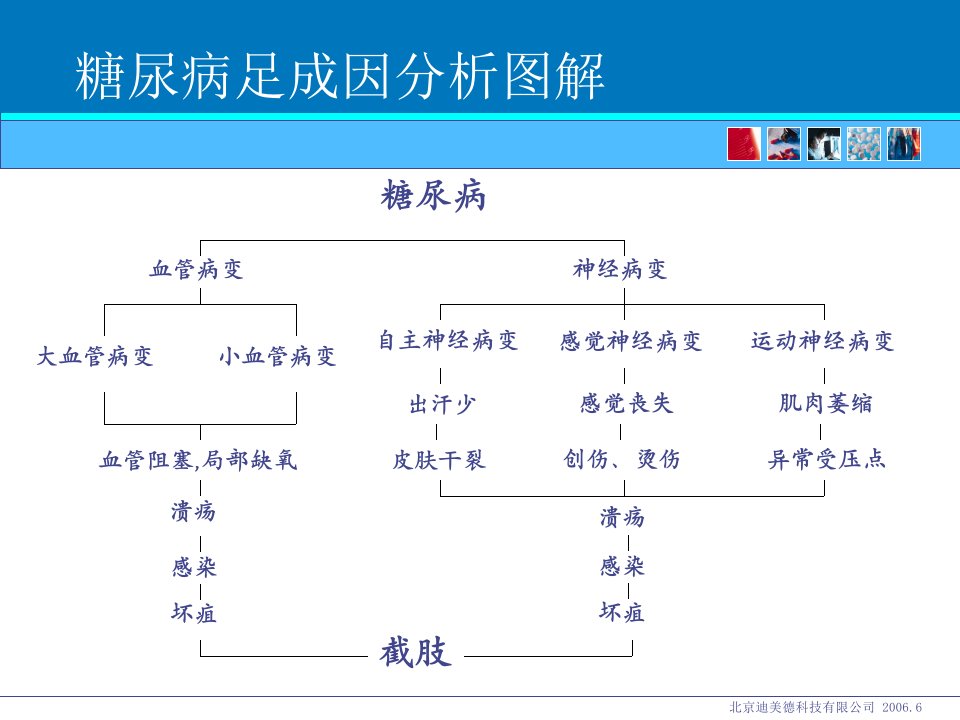 糖尿病足成因分析图解

糖尿病

血管病变

大血管病变

小血管病变

血管阻塞,局部缺氧

溃疡

感染

坏疽

神经病变

自主神经病变

出汗少

皮肤干裂

感觉神经病变

感觉丧失

创伤、烫伤

运动神经病变

肌肉萎缩

异常受压点

溃疡

感染

坏疽

截肢

北京迪美德科技有限公司 2006.6